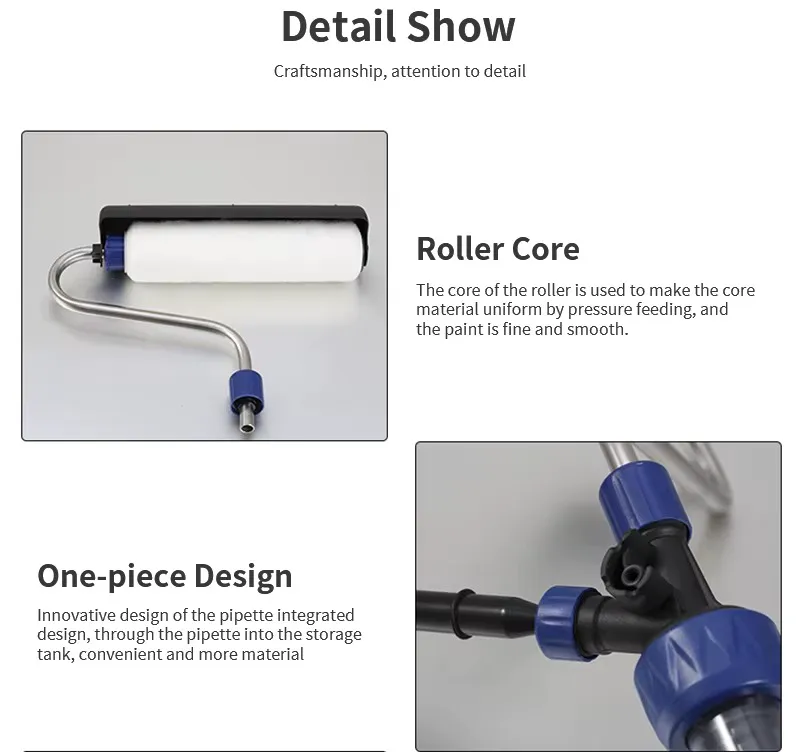 Detail Show

Craftsmanship, attention to detail

Roller Core

The core of the roller is used to make the core material uniform by pressure feeding, and the paint is fine and smooth.

One-piece Design

Innovative design of the pipette integrated design, through the pipette into the storage tank, convenient and more material